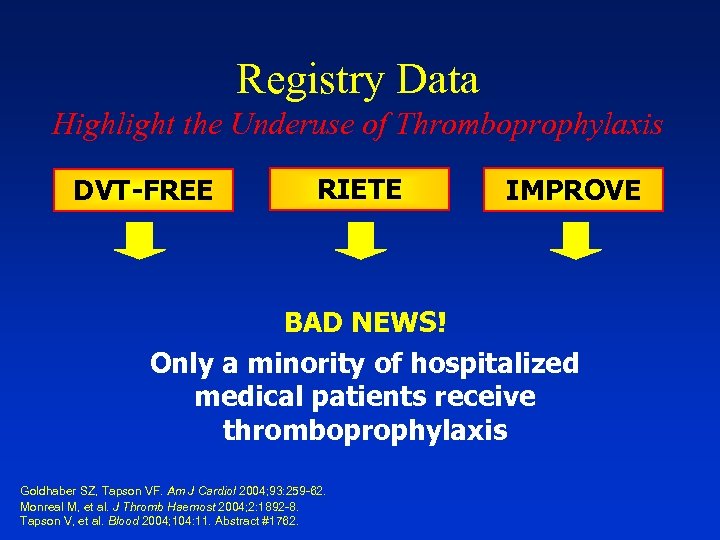 Registry Data
Highlight the Underuse of Thromboprophylaxis

DVT-FREE

RIETE

IMPROVE

BAD NEWS!

Only a minority of hospitalized medical patients receive thromboprophylaxis

Goldhaber SZ, Tapson VF. Am J Cardiol 2004;93:259-62.
Monreal M, et al. J Thromb Haemost 2004;2:1892-8.
Tapson V, et al. Blood 2004;104:11. Abstract #1762.